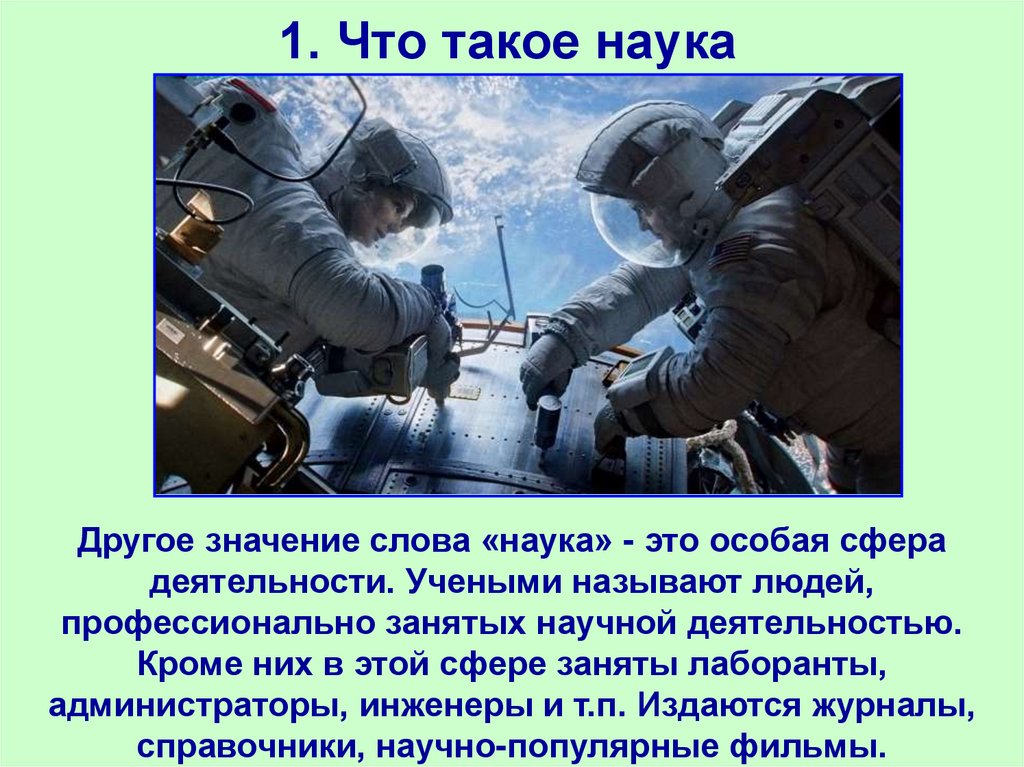 1. Что такое наука

Другое значение слова «наука» - это особая сфера деятельности. Учеными называют людей, профессионально занятых научной деятельностью. Кроме них в этой сфере заняты лаборанты, администраторы, инженеры и т.п. Издаются журналы, справочники, научно-популярные фильмы.